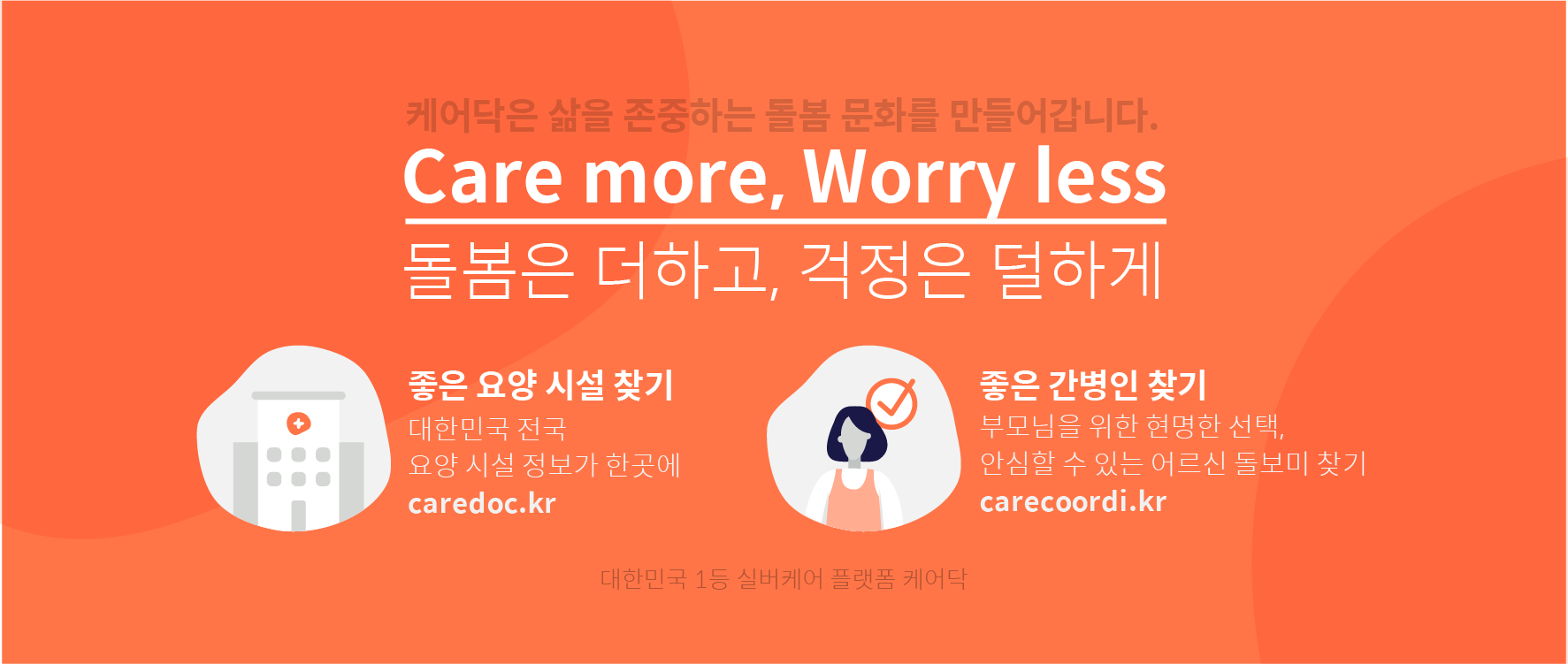 케어닥은 삶을 존중하는 돌봄 문화를 만들어갑니다.

Care more, Worry less

돌봄은 더하고, 걱정은 덜하게

좋은 요양 시설 찾기

대한민국 전국
요양 시설 정보가 한곳에

caredoc.kr

좋은 간병인 찾기

부모님을 위한 현명한 선택,
안심할 수 있는 어르신 돌보미 찾기

carecoordi.kr

대한민국 1등 실버케어 플랫폼 케어닥